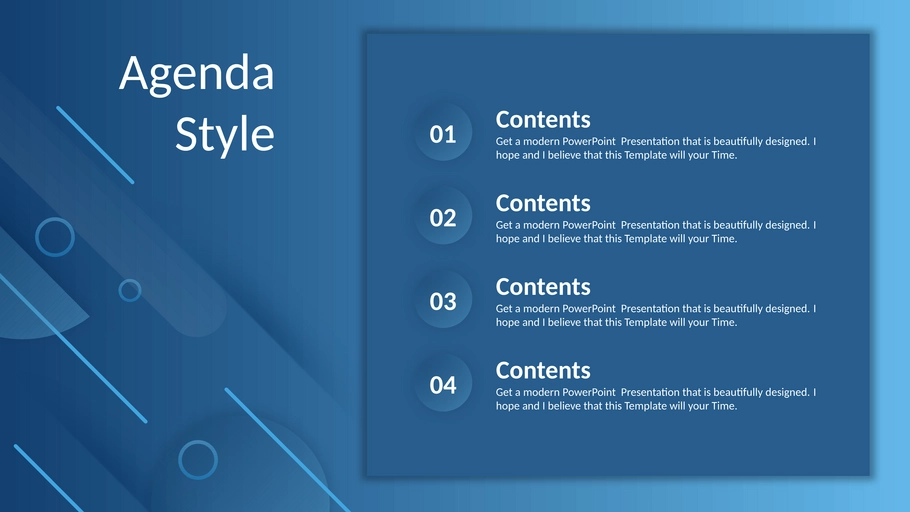 Agenda Style

01
Contents
Get a modern PowerPoint Presentation that is beautifully designed. I hope and I believe that this Template will your Time.

02
Contents
Get a modern PowerPoint Presentation that is beautifully designed. I hope and I believe that this Template will your Time.

03
Contents
Get a modern PowerPoint Presentation that is beautifully designed. I hope and I believe that this Template will your Time.

04
Contents
Get a modern PowerPoint Presentation that is beautifully designed. I hope and I believe that this Template will your Time.